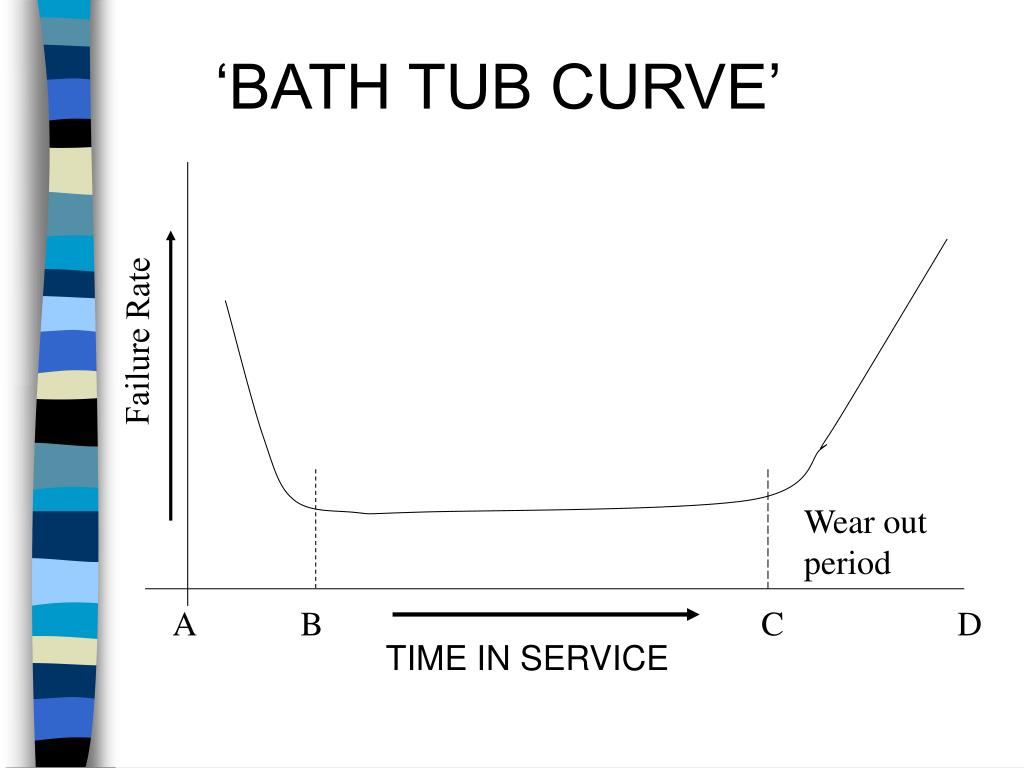 ‘BATH TUB CURVE’

Failure Rate

Wear out period

A B C D

TIME IN SERVICE